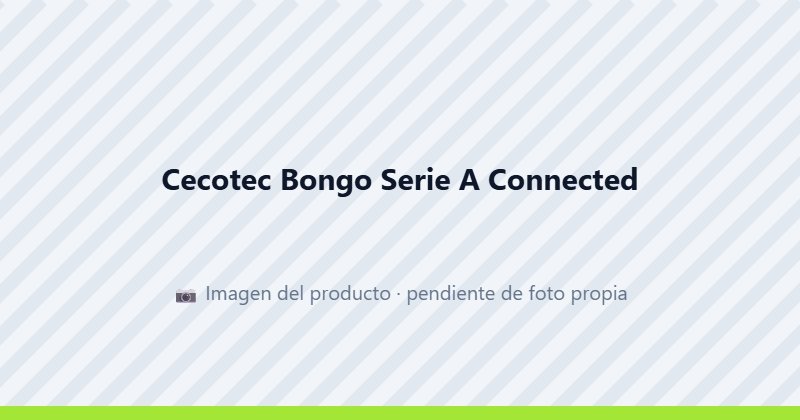 Cecotec Bongo Serie A Connected

📷 Imagen del producto · pendiente de foto propia